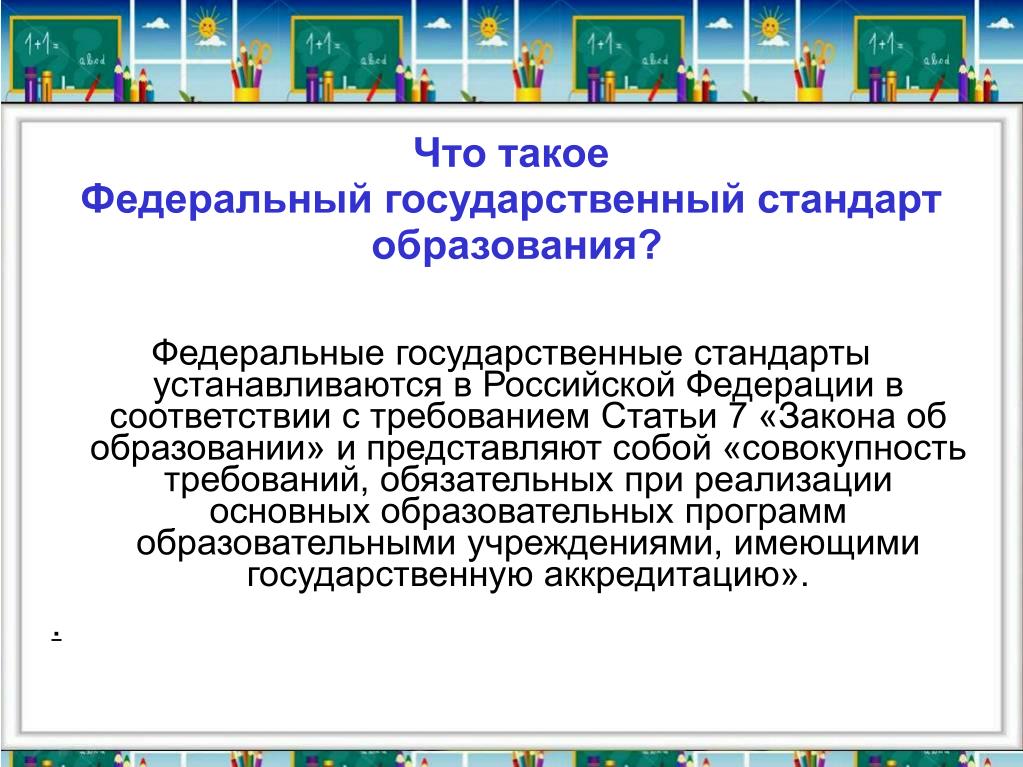 1+1=
abcd
1+1=
abcd
1+1=
abcd
1+1=
abcd

Что такое
Федеральный государственный стандарт образования?

Федеральные государственные стандарты устанавливаются в Российской Федерации в соответствии с требованием Статьи 7 «Закона об образовании» и представляют собой «совокупность требований, обязательных при реализации основных образовательных программ образовательными учреждениями, имеющими государственную аккредитацию».

.